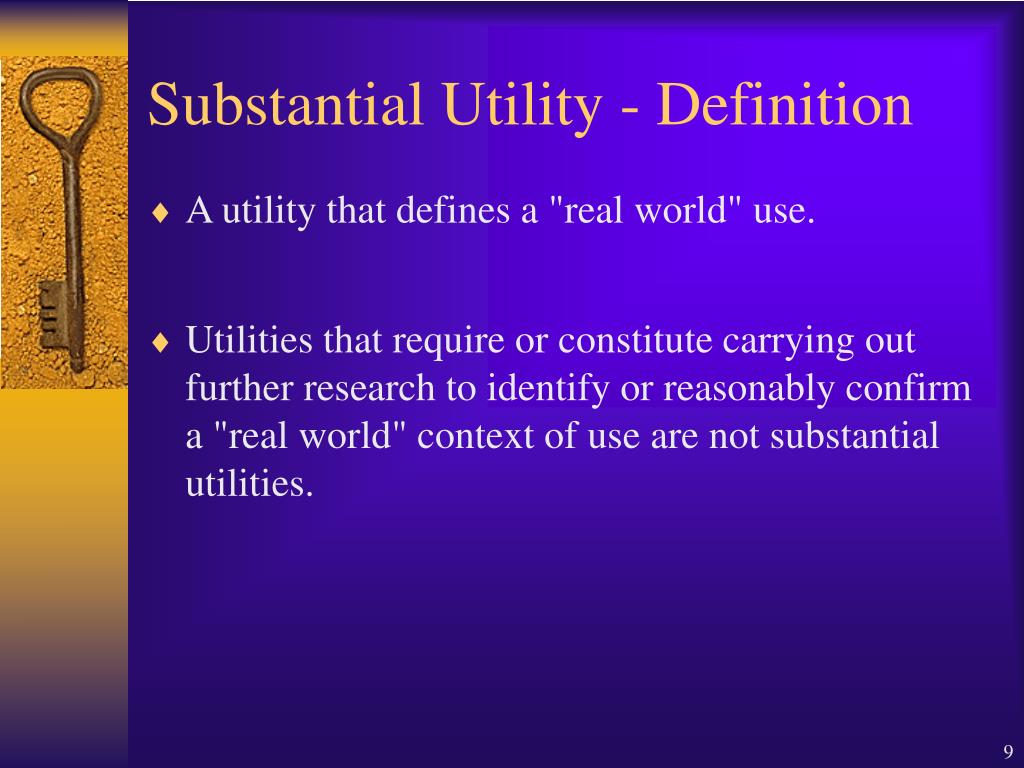 Substantial Utility - Definition

♦ A utility that defines a "real world" use.

♦ Utilities that require or constitute carrying out further research to identify or reasonably confirm a "real world" context of use are not substantial utilities.

9